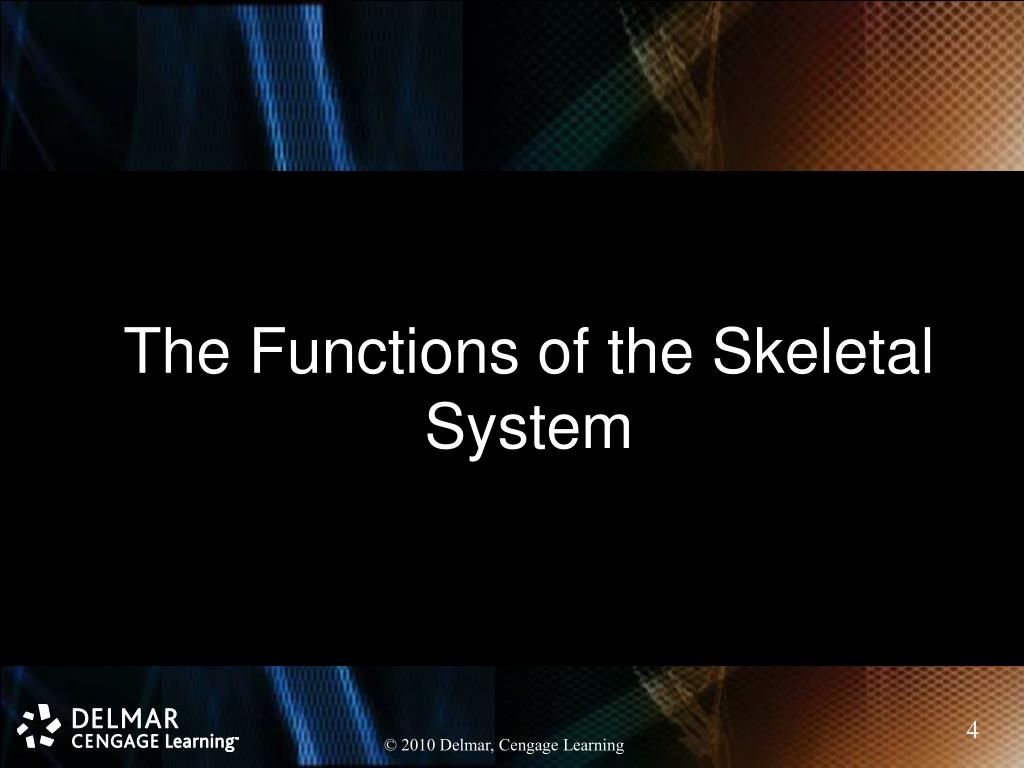 The Functions of the Skeletal System

DELMAR
CENGAGE Learning™

© 2010 Delmar, Cengage Learning

4